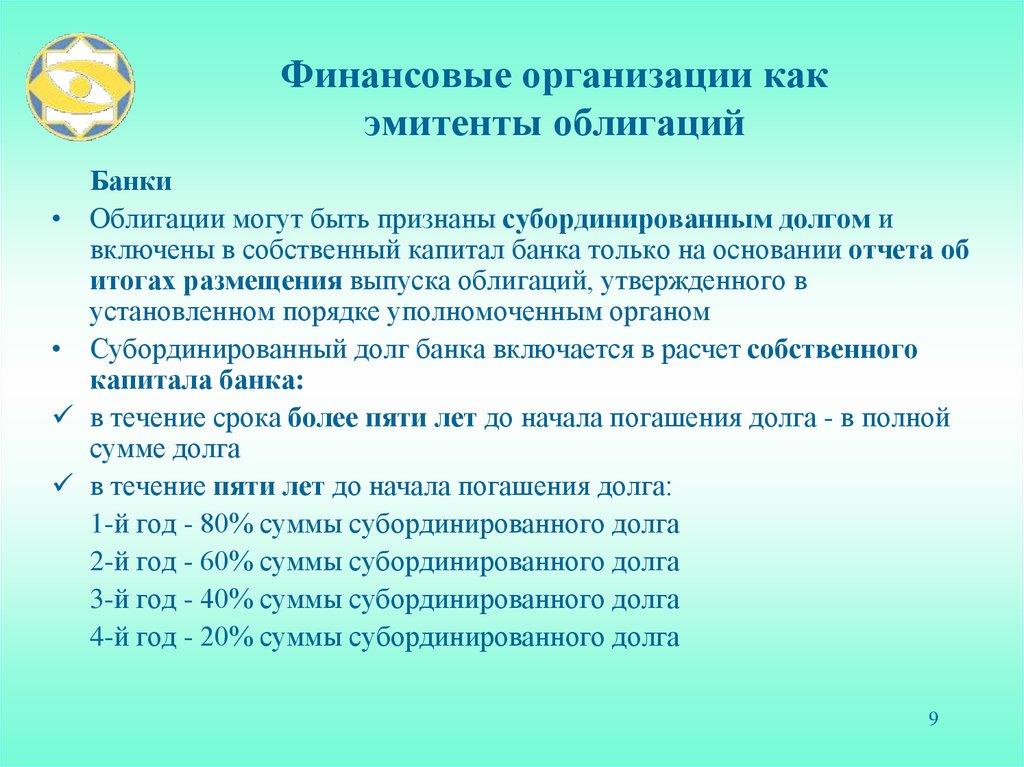 Финансовые организации как эмитенты облигаций

Банки

• Облигации могут быть признаны субординированным долгом и включены в собственный капитал банка только на основании отчета об итогах размещения выпуска облигаций, утвержденного в установленном порядке уполномоченным органом

• Субординированный долг банка включается в расчет собственного капитала банка:

✓ в течение срока более пяти лет до начала погашения долга - в полной сумме долга

✓ в течение пяти лет до начала погашения долга:

1-й год - 80% суммы субординированного долга

2-й год - 60% суммы субординированного долга

3-й год - 40% суммы субординированного долга

4-й год - 20% суммы субординированного долга

9